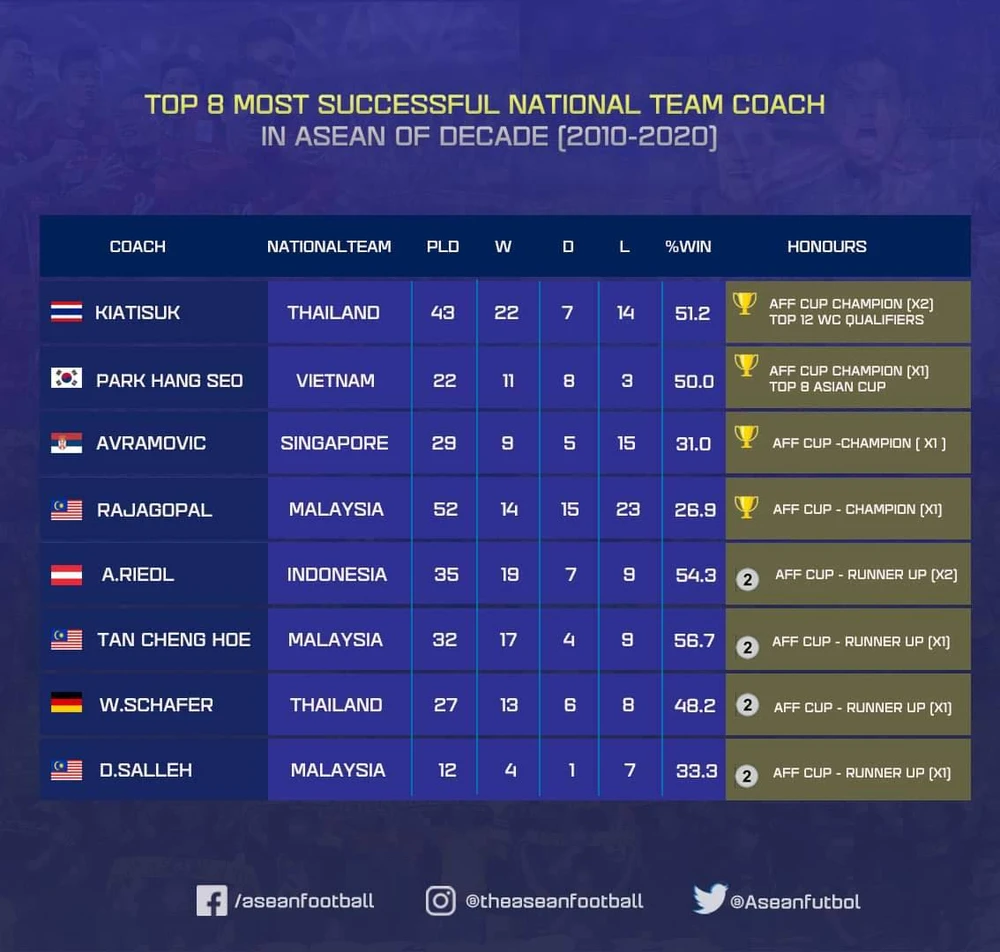 TOP 8 MOST SUCCESSFUL NATIONAL TEAM COACH
IN ASEAN OF DECADE (2010-2020)

| COACH | NATIONALTEAM | PLD | W | D | L | %WIN | HONOURS |
|---|---|---|---|---|---|---|---|
| KIATISUK | THAILAND | 43 | 22 | 7 | 14 | 51.2 | AFF CUP CHAMPION (X2) TOP 12 WC QUALIFIERS |
| PARK HANG SEO | VIETNAM | 22 | 11 | 8 | 3 | 50.0 | AFF CUP CHAMPION (X1) TOP 8 ASIAN CUP |
| AVRAMOVIC | SINGAPORE | 29 | 9 | 5 | 15 | 31.0 | AFF CUP -CHAMPION ( X1 ) |
| RAJAGOPAL | MALAYSIA | 52 | 14 | 15 | 23 | 26.9 | AFF CUP - CHAMPION (X1) |
| A.RIEDL | INDONESIA | 35 | 19 | 7 | 9 | 54.3 | 2 AFF CUP - RUNNER UP (X2) |
| TAN CHENG HOE | MALAYSIA | 32 | 17 | 4 | 9 | 56.7 | 2 AFF CUP - RUNNER UP (X1) |
| W.SCHAFER | THAILAND | 27 | 13 | 6 | 8 | 48.2 | 2 AFF CUP - RUNNER UP (X1) |
| D.SALLEH | MALAYSIA | 12 | 4 | 1 | 7 | 33.3 | 2 AFF CUP - RUNNER UP (X1) |

/aseanfootball @theaseanfootball @Aseanfutbol